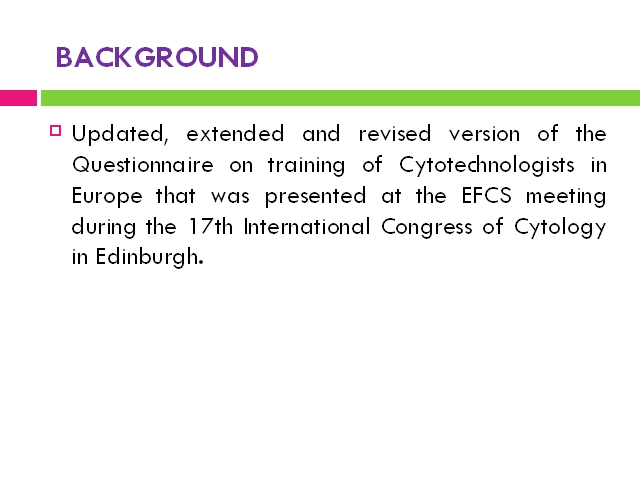 BACKGROUND

Updated, extended and revised version of the Questionnaire on training of Cytotechnologists in Europe that was presented at the EFCS meeting during the 17th International Congress of Cytology in Edinburgh.